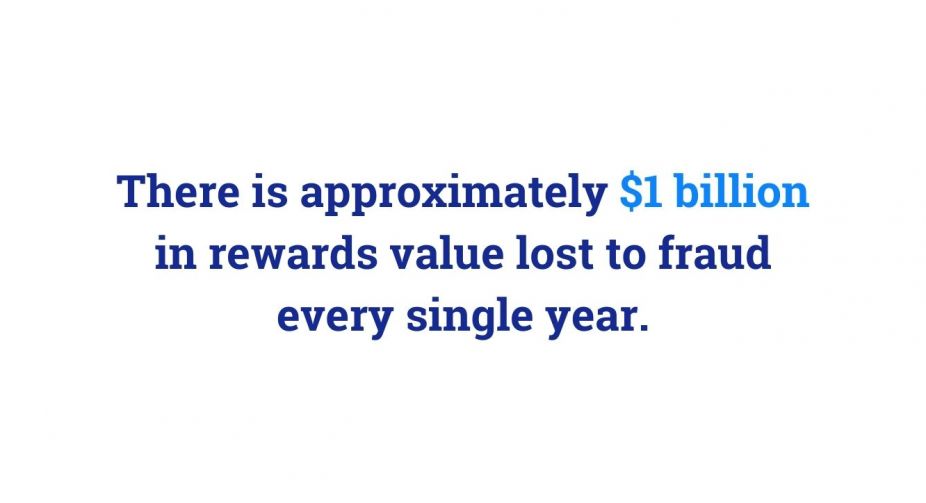 There is approximately \$1 billion in rewards value lost to fraud every single year.